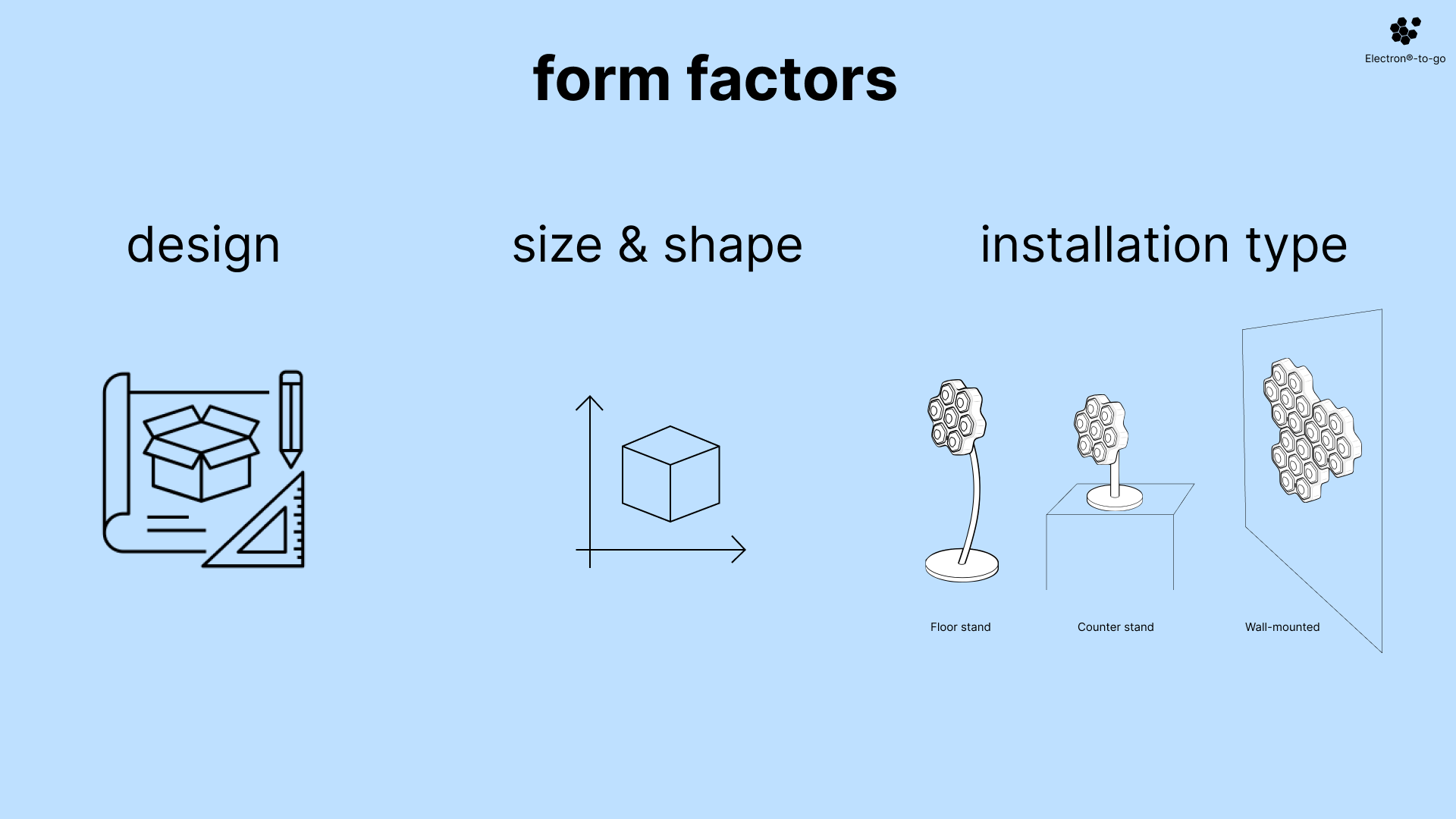 Electron®-to-go

form factors

design

size & shape

installation type

Floor stand

Counter stand

Wall-mounted